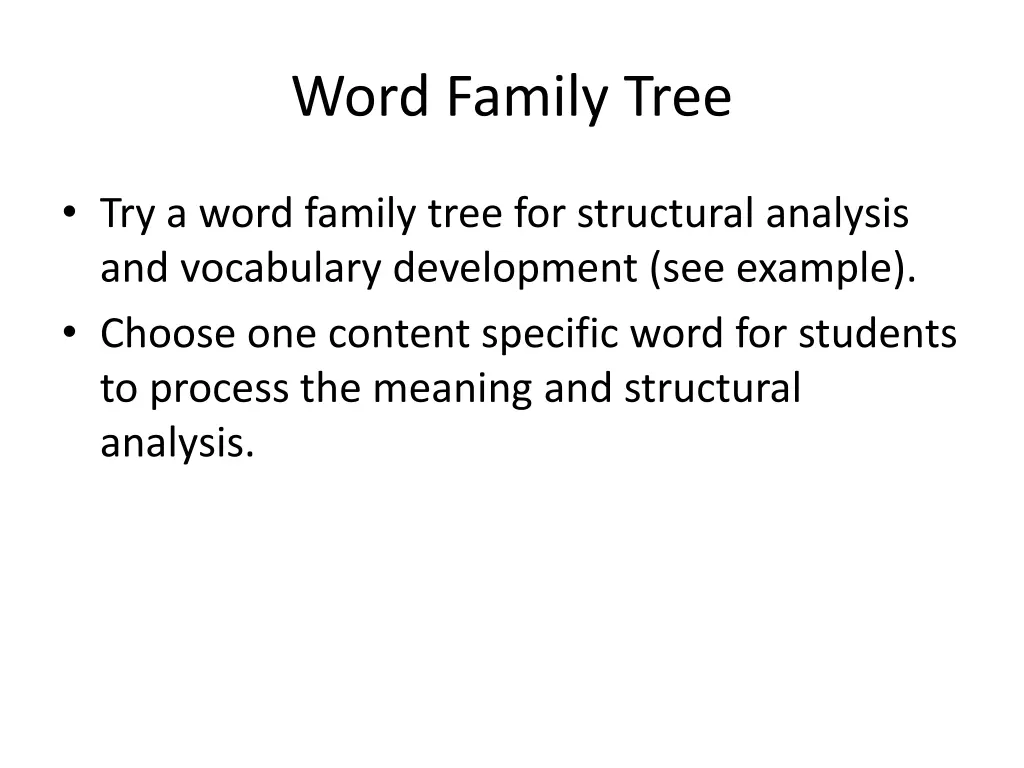 Word Family Tree

• Try a word family tree for structural analysis and vocabulary development (see example).
• Choose one content specific word for students to process the meaning and structural analysis.